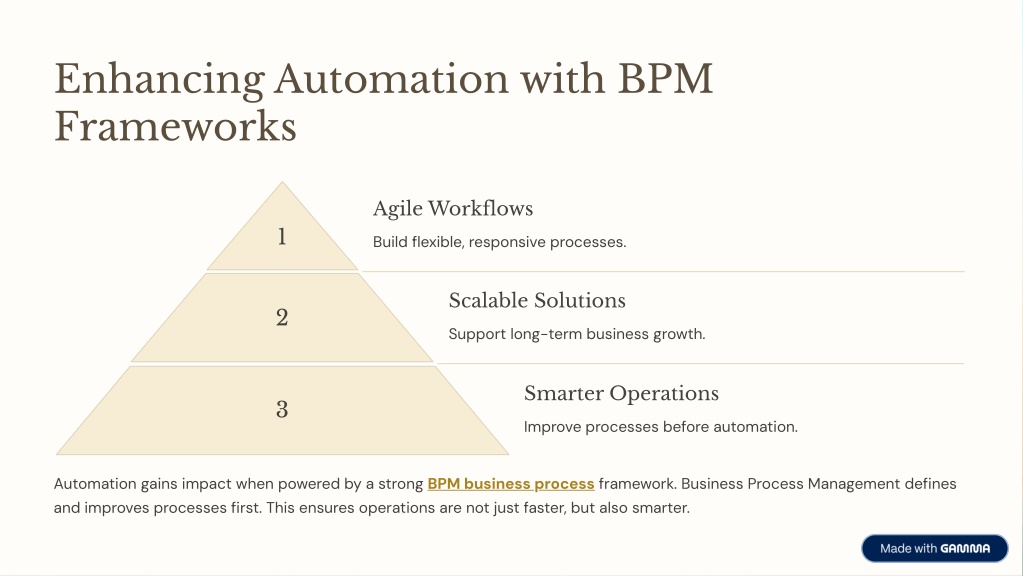 Enhancing Automation with BPM Frameworks

1

Agile Workflows

Build flexible, responsive processes.

2

Scalable Solutions

Support long-term business growth.

3

Smarter Operations

Improve processes before automation.

Automation gains impact when powered by a strong BPM business process framework. Business Process Management defines and improves processes first. This ensures operations are not just faster, but also smarter.

Made with GAMMA